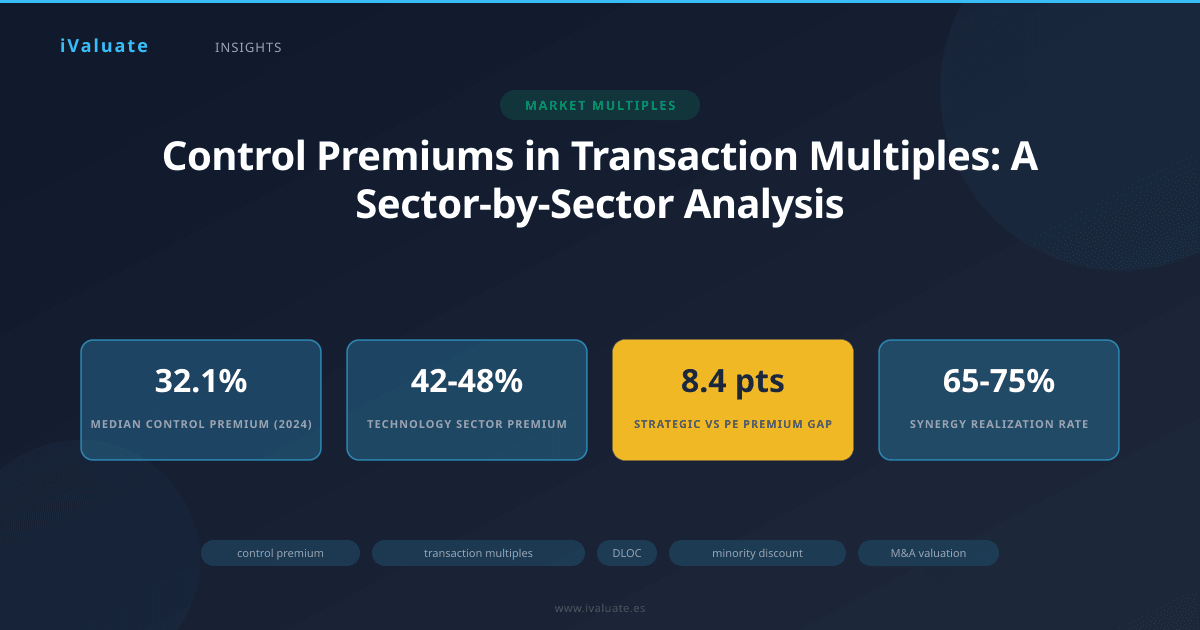 iValuate INSIGHTS

MARKET MULTIPLES

Control Premiums in Transaction Multiples: A Sector-by-Sector Analysis

32.1%
MEDIAN CONTROL PREMIUM (2024)

42-48%
TECHNOLOGY SECTOR PREMIUM

8.4 pts
STRATEGIC VS PE PREMIUM GAP

65-75%
SYNERGY REALIZATION RATE

control premium
transaction multiples
DLOC
minority discount
M&A valuation

www.ivaluate.es